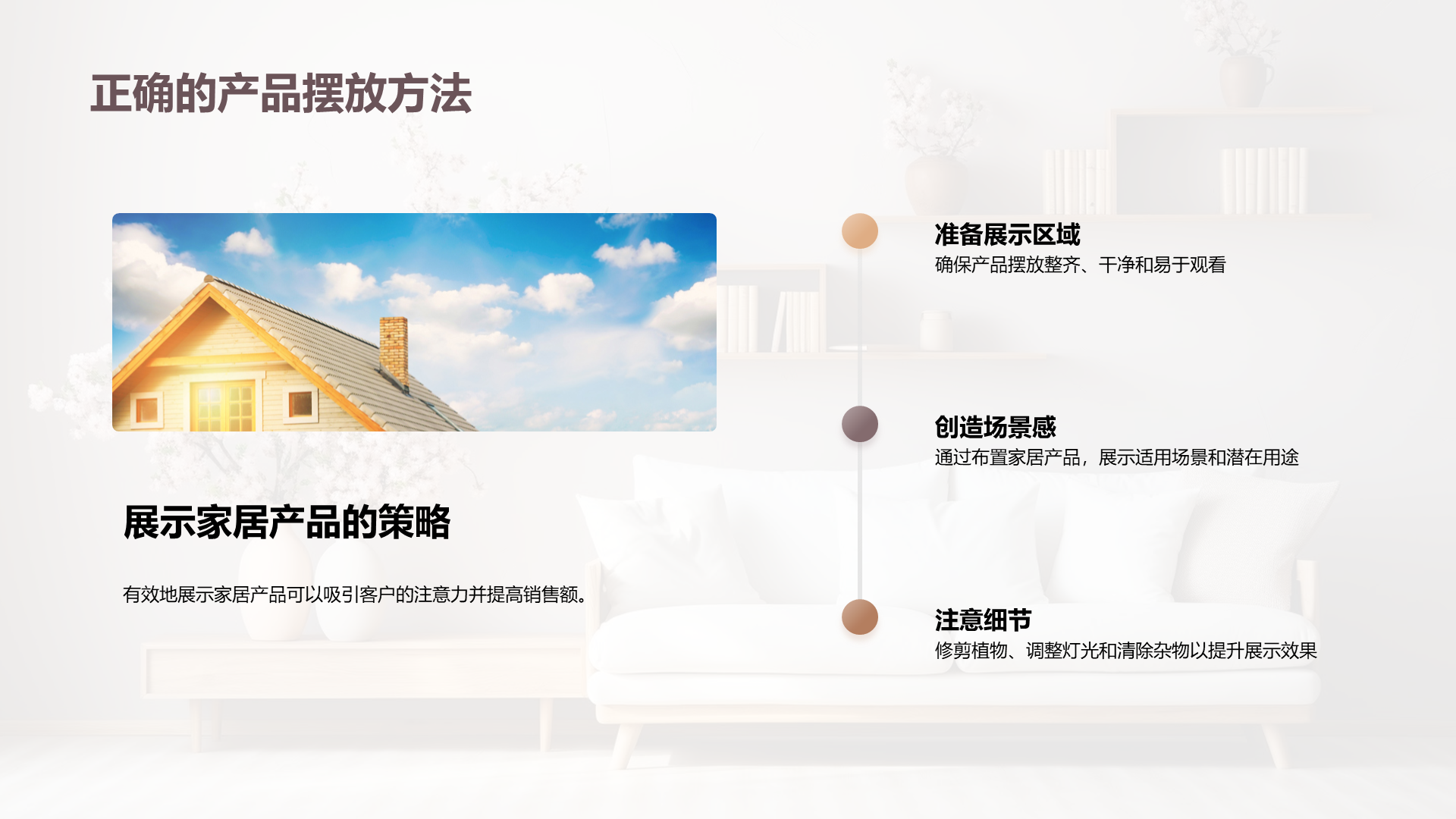 正确的产品摆放方法

展示家居产品的策略

有效地展示家居产品可以吸引客户的注意力并提高销售额。

准备展示区域
确保产品摆放整齐、干净和易于观看

创造场景感
通过布置家居产品，展示适用场景和潜在用途

注意细节
修剪植物、调整灯光和清除杂物以提升展示效果